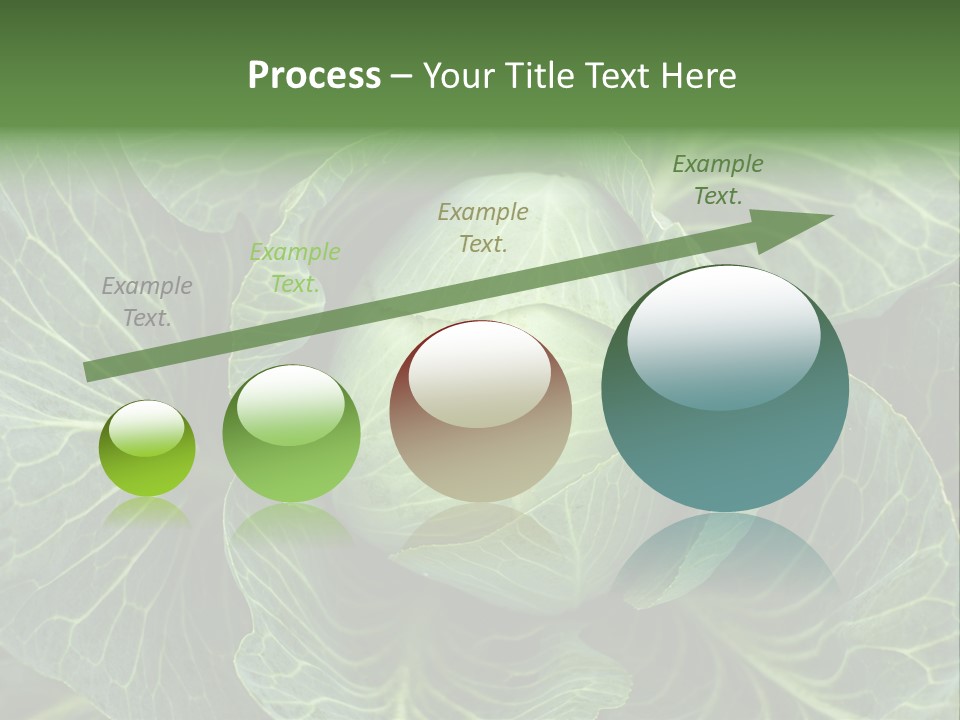 Process – Your Title Text Here

Example Text.

Example Text.

Example Text.

Example Text.